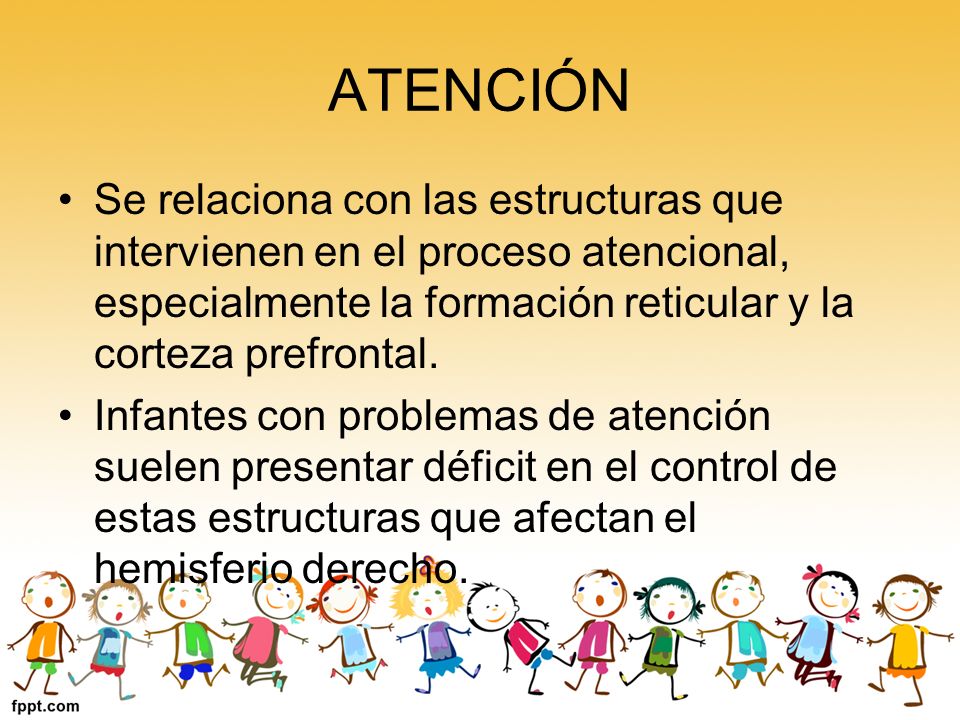 ATENCIÓN

• Se relaciona con las estructuras que intervienen en el proceso atencional, especialmente la formación reticular y la corteza prefrontal.

• Infantes con problemas de atención suelen presentar déficit en el control de estas estructuras que afectan el hemisferio derecho.

fppt.com